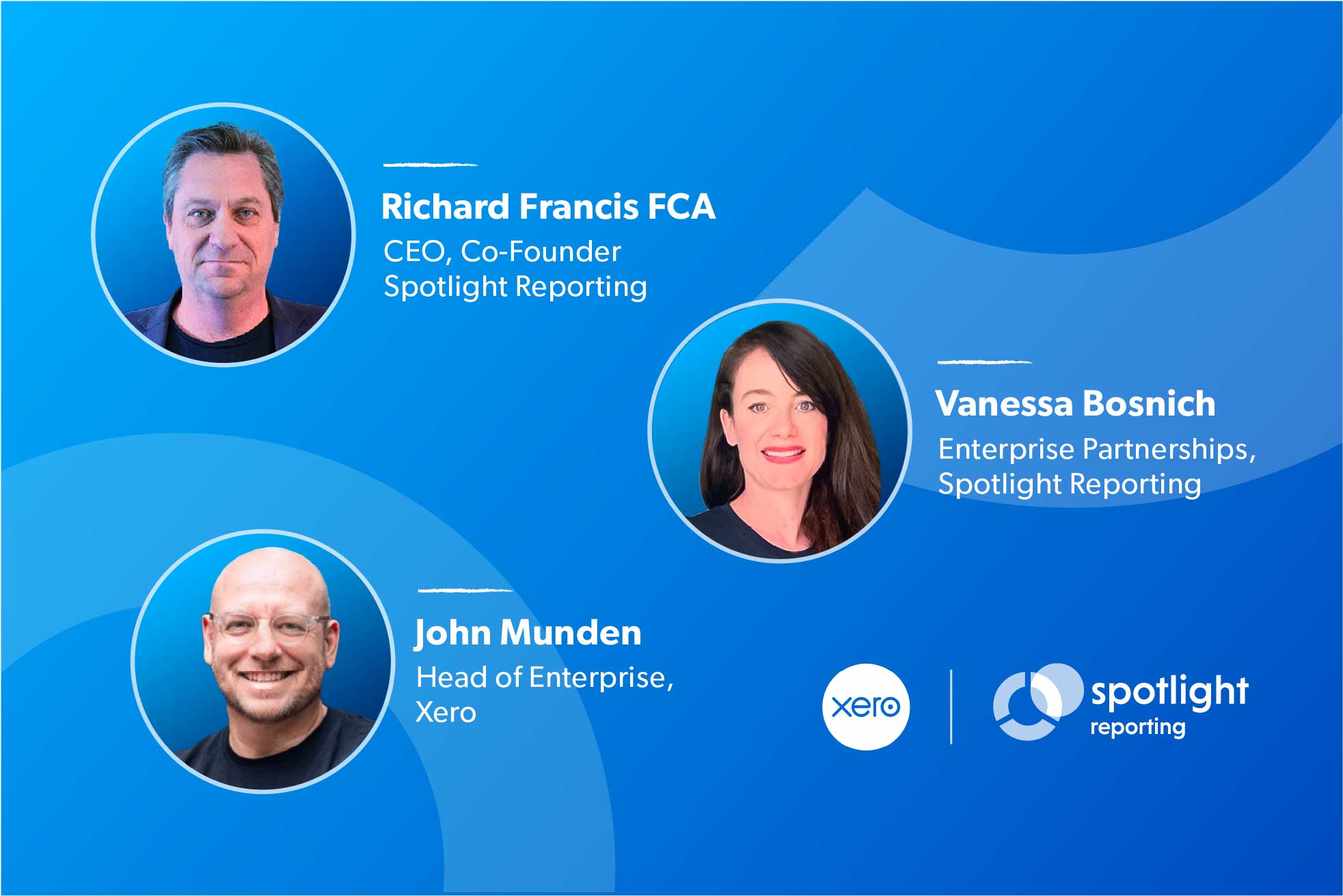 Richard Francis FCA
CEO, Co-Founder
Spotlight Reporting

Vanessa Bosnich
Enterprise Partnerships,
Spotlight Reporting

John Munden
Head of Enterprise,
Xero

xero

spotlight
reporting